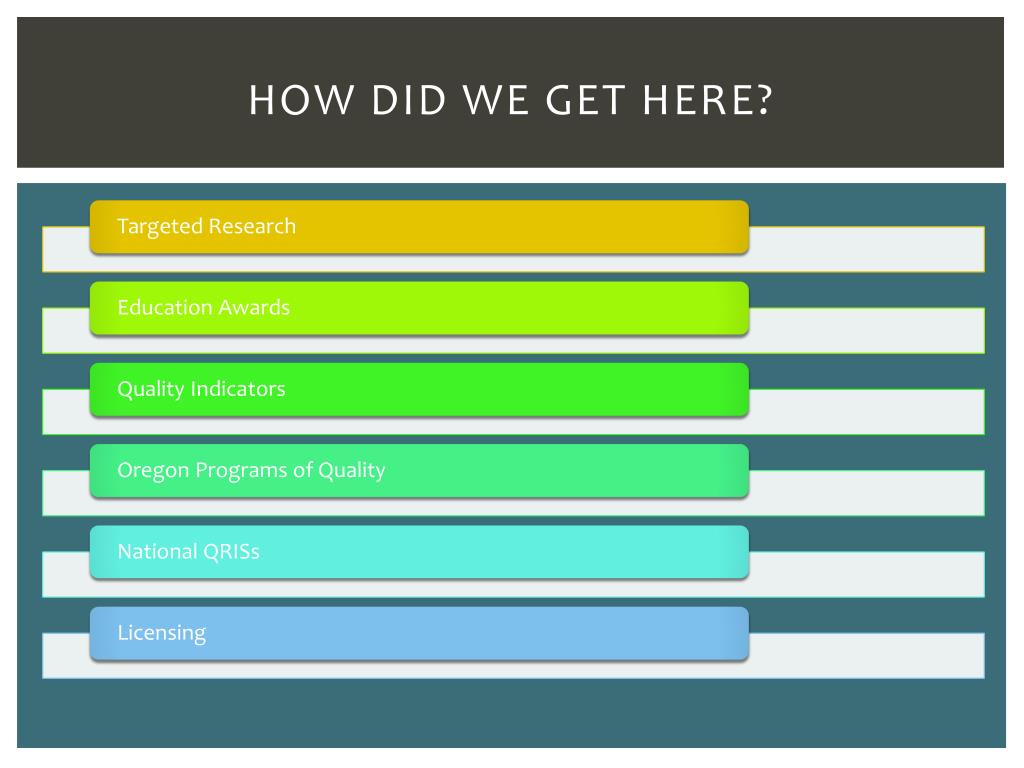 HOW DID WE GET HERE?

Targeted Research

Education Awards

Quality Indicators

Oregon Programs of Quality

National QRISs

Licensing